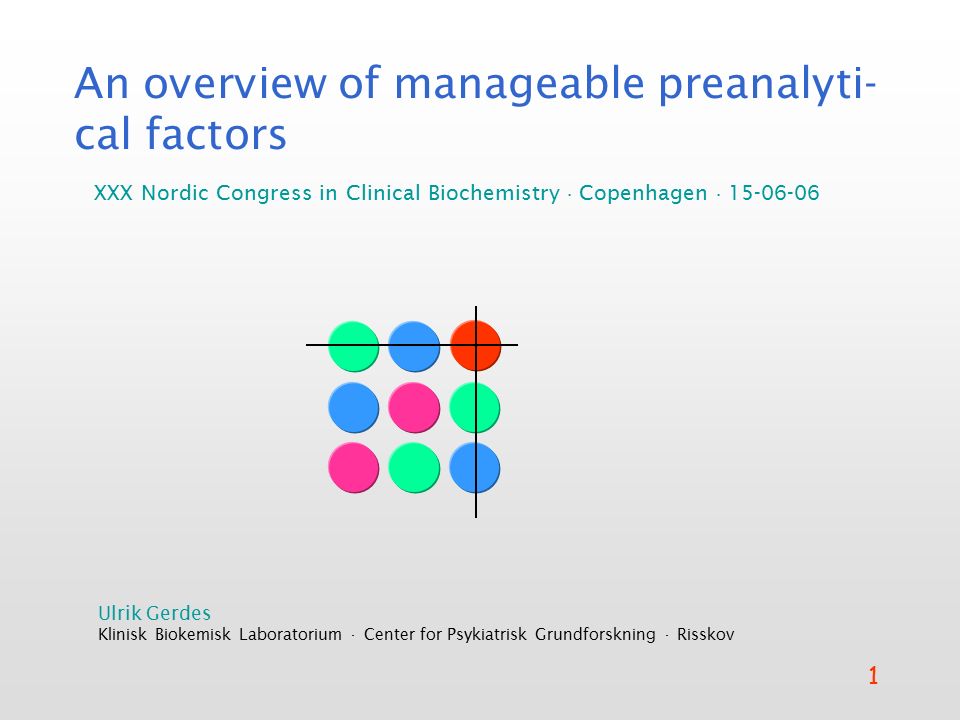 An overview of manageable preanalytical factors

XXX Nordic Congress in Clinical Biochemistry · Copenhagen · 15-06-06

Ulrik Gerdes
Klinisk Biokemisk Laboratorium · Center for Psykiatrisk Grundforskning · Risskov

1